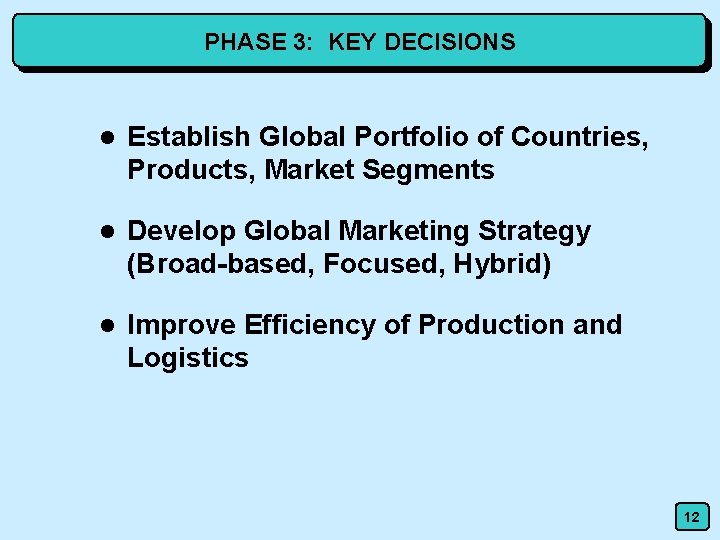 PHASE 3: KEY DECISIONS

● Establish Global Portfolio of Countries, Products, Market Segments

● Develop Global Marketing Strategy (Broad-based, Focused, Hybrid)

● Improve Efficiency of Production and Logistics

12